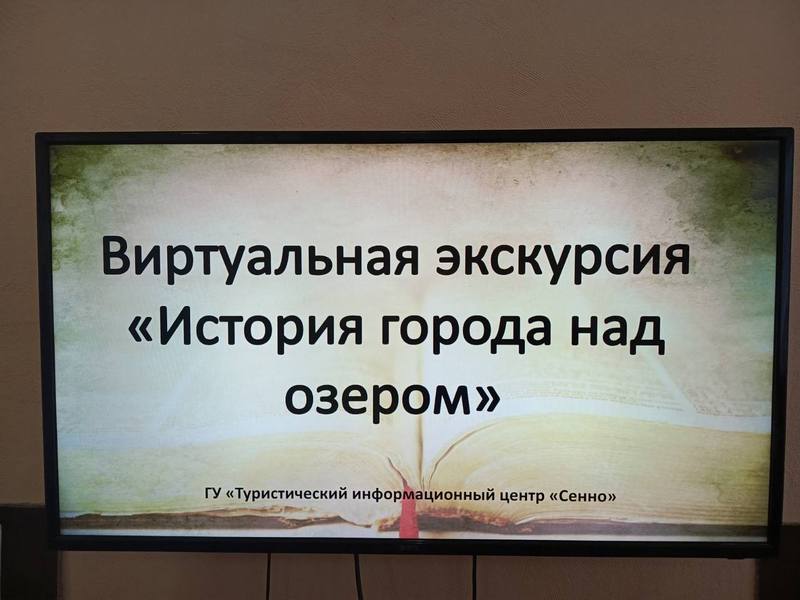 Виртуальная экскурсия «История города над озером»

ГУ «Туристический информационный центр «Сенно»